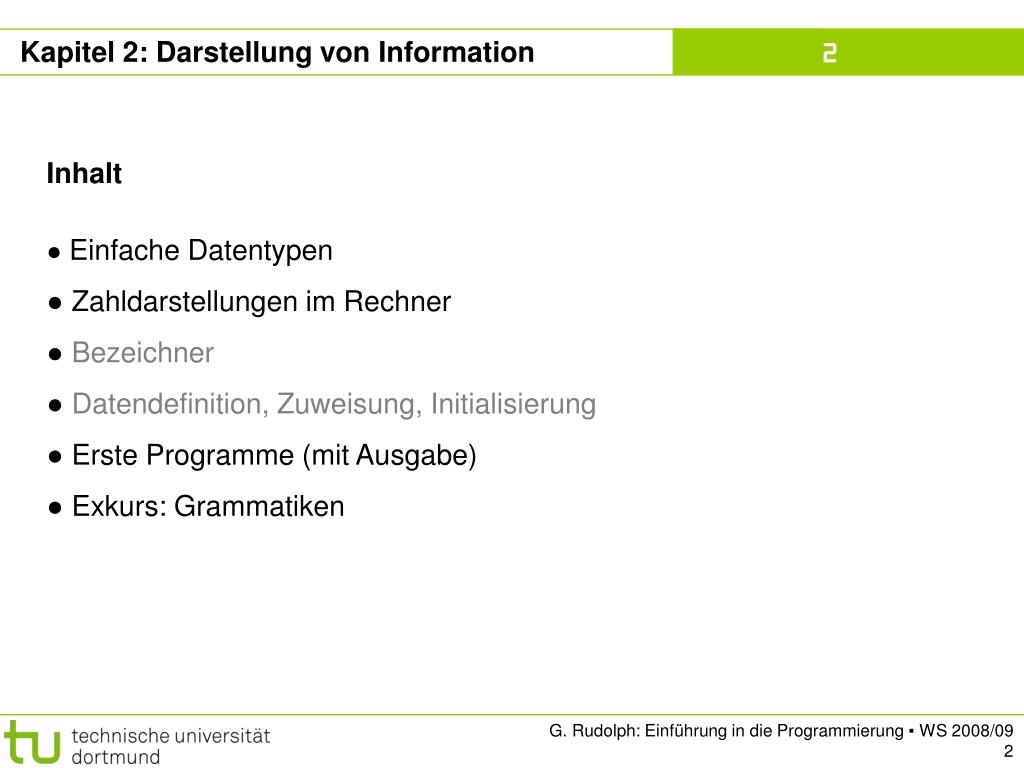 Kapitel 2: Darstellung von Information

2

Inhalt

● Einfache Datentypen

● Zahldarstellungen im Rechner

● Bezeichner

● Datendefinition, Zuweisung, Initialisierung

● Erste Programme (mit Ausgabe)

● Exkurs: Grammatiken

tu technische universität dortmund

G. Rudolph: Einführung in die Programmierung ▪ WS 2008/09
2